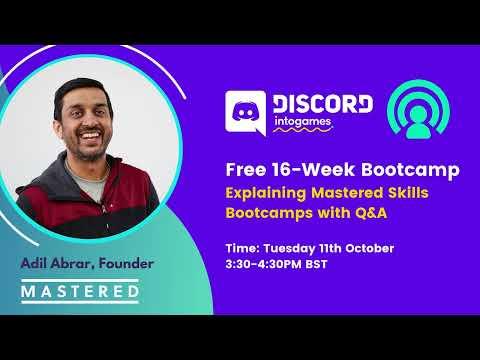 DISCORD
intogames

Free 16-Week Bootcamp
Explaining Mastered Skills Bootcamps with Q&A

Time: Tuesday 11th October
3:30-4:30PM BST

Adil Abrar, Founder

MASTERED